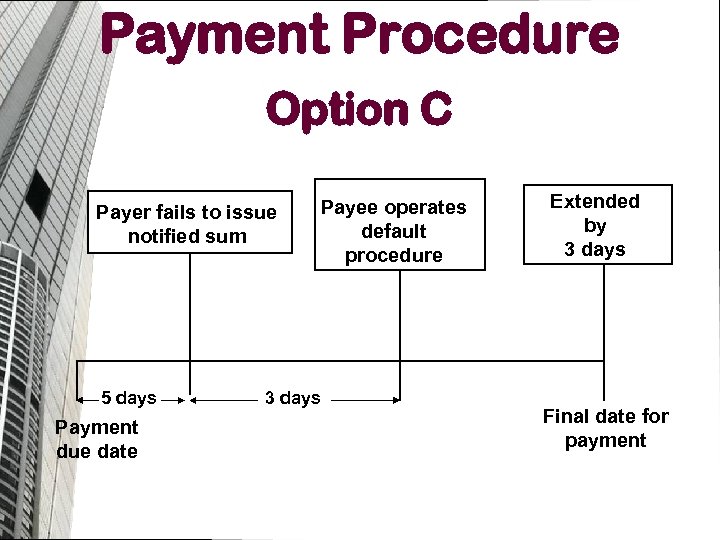 Payment Procedure
Option C

Payer fails to issue notified sum

Payee operates default procedure

Extended by 3 days

5 days

3 days

Payment due date

Final date for payment